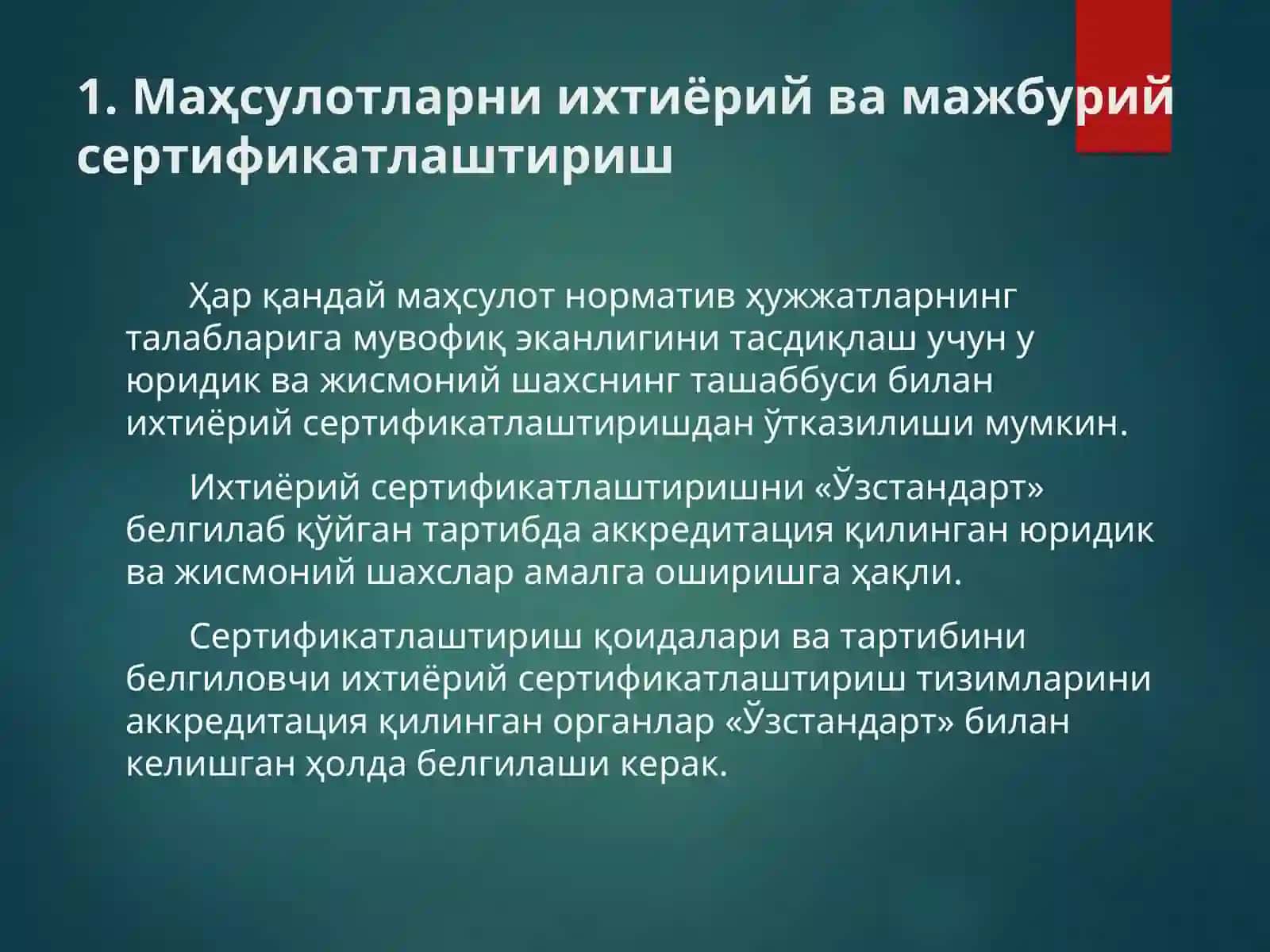 1. Маҳсулотларни ихтиёрий ва мажбурий сертификатлаштириш

Ҳар қандай маҳсулот норматив ҳужжатларнинг талабларига мувофиқ эканлигини тасдиқлаш учун у юридик ва жисмоний шахснинг ташаббуси билан ихтиёрий сертификатлаштиришдан ўтказилиши мумкин.

Ихтиёрий сертификатлаштиришни «Ўзстандарт» белгилаб қўйган тартибда аккредитация қилинган юридик ва жисмоний шахслар амалга оширишга ҳақли.

Сертификатлаштириш қоидалари ва тартибини белгиловчи ихтиёрий сертификатлаштириш тизимларини аккредитация қилинган органлар «Ўзстандарт» билан келишган ҳолда белгилаши керак.